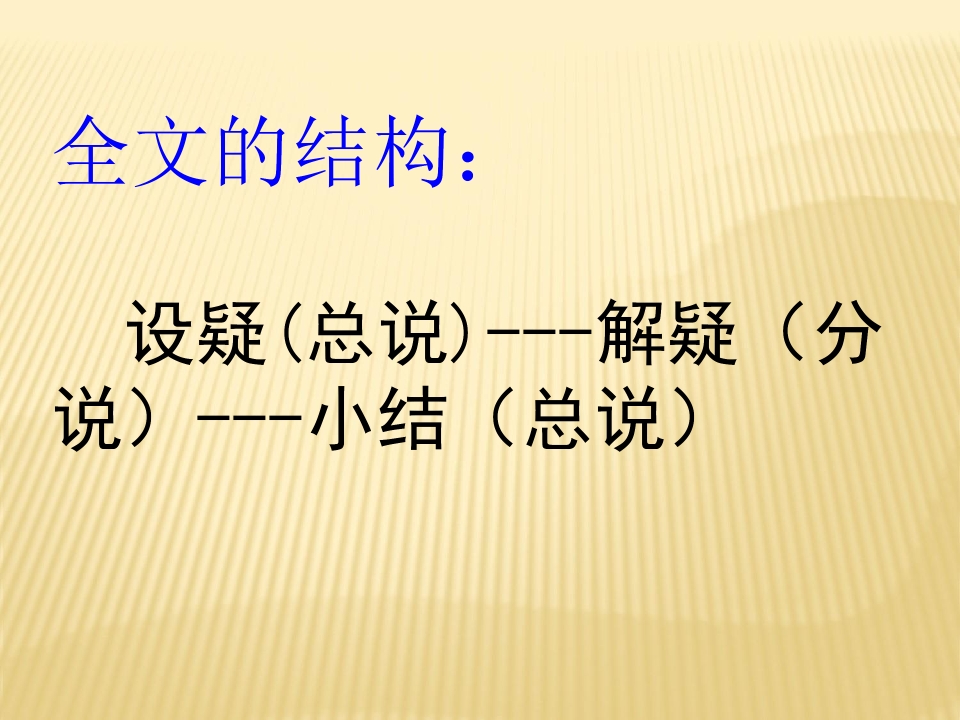 全文的结构：

设疑(总说)---解疑（分说）---小结（总说）